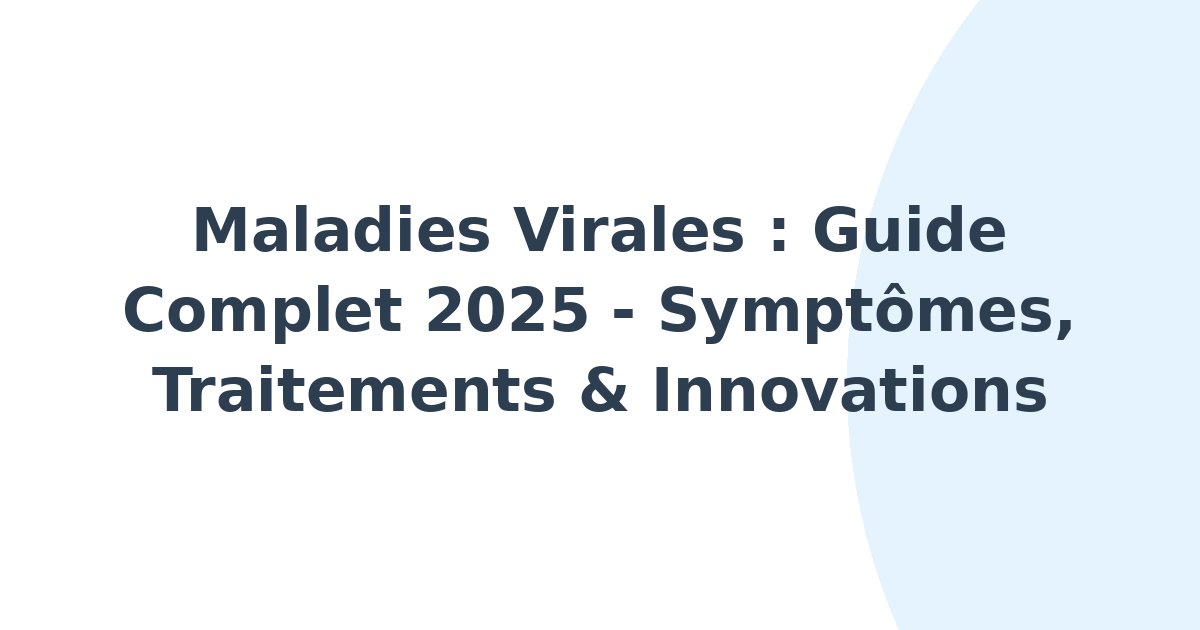 Maladies Virales : Guide Complet 2025 - Symptômes, Traitements & Innovations